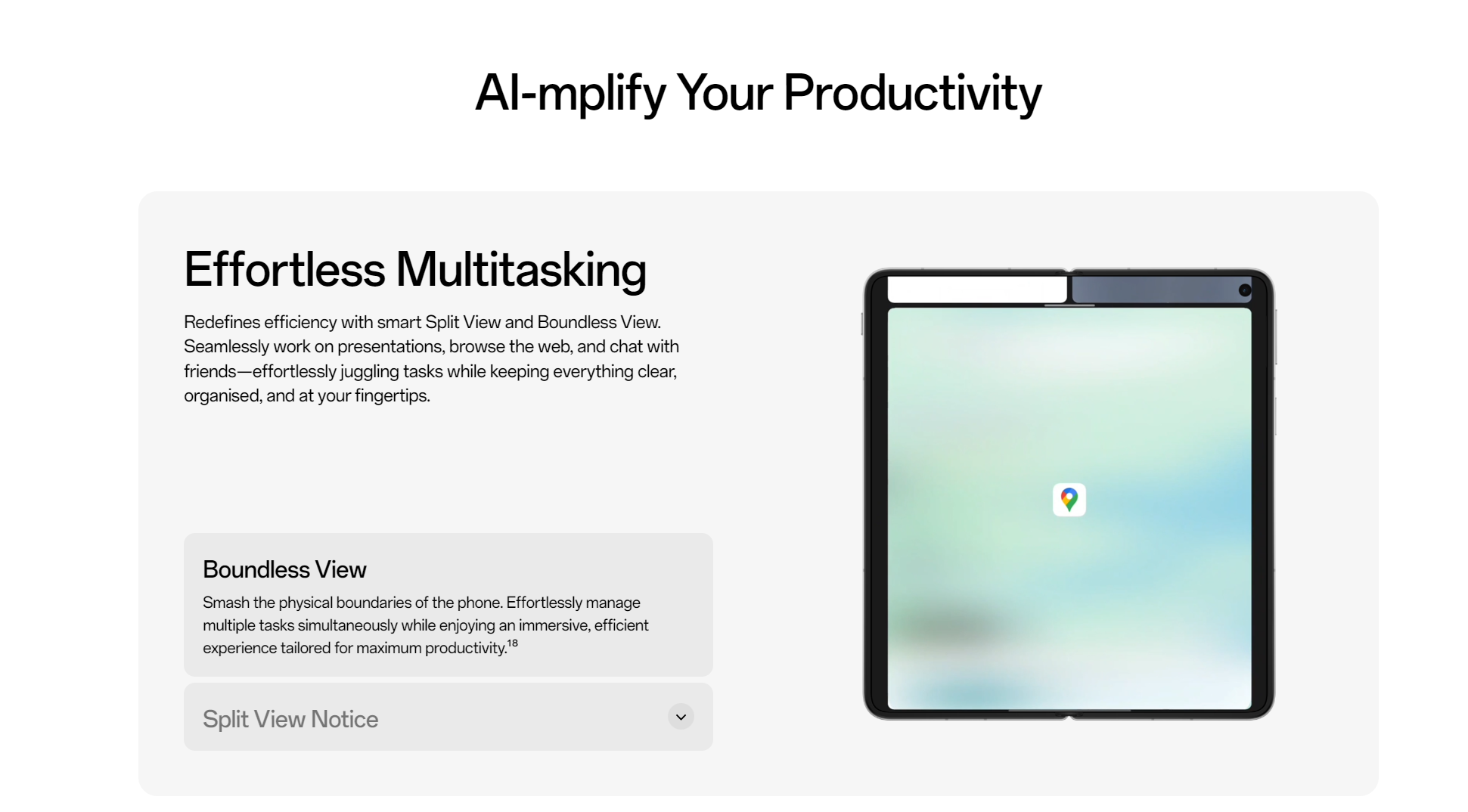 AI-mplify Your Productivity

Effortless Multitasking

Redefines efficiency with smart Split View and Boundless View. Seamlessly work on presentations, browse the web, and chat with friends—effortlessly juggling tasks while keeping everything clear, organised, and at your fingertips.

Boundless View

Smash the physical boundaries of the phone. Effortlessly manage multiple tasks simultaneously while enjoying an immersive, efficient experience tailored for maximum productivity.$^{18}$

Split View Notice